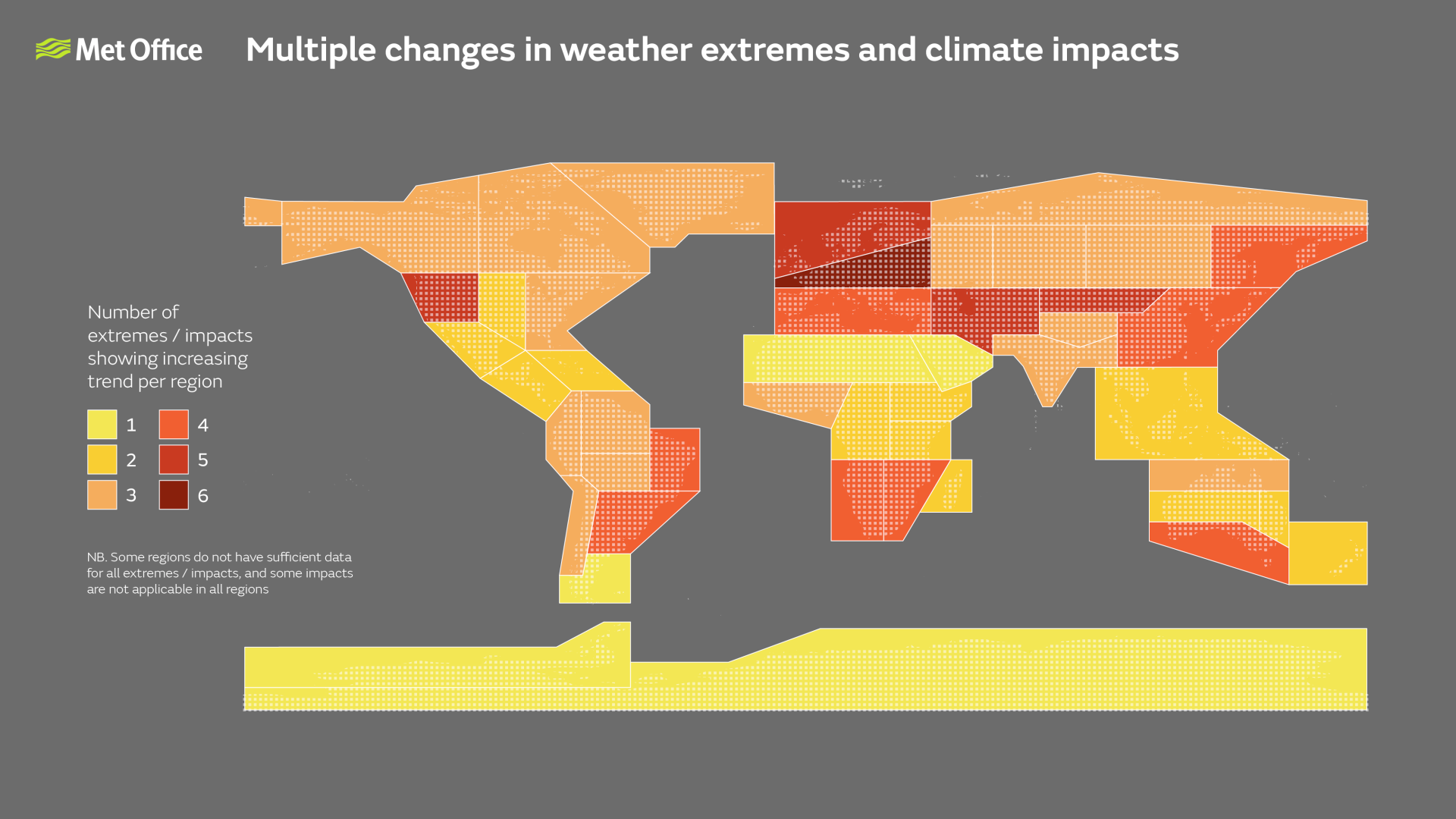 Met Office

Multiple changes in weather extremes and climate impacts

Number of extremes / impacts showing increasing trend per region

1
2
3
4
5
6

NB. Some regions do not have sufficient data for all extremes / impacts, and some impacts are not applicable in all regions